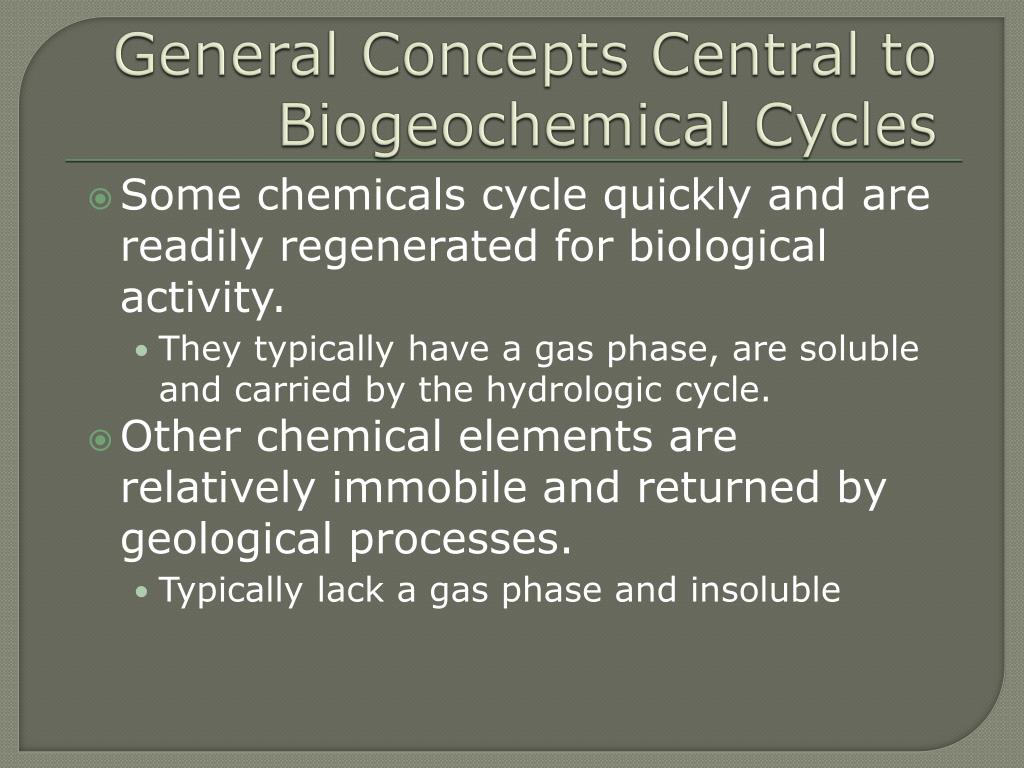 General Concepts Central to Biogeochemical Cycles

Some chemicals cycle quickly and are readily regenerated for biological activity.

They typically have a gas phase, are soluble and carried by the hydrologic cycle.

Other chemical elements are relatively immobile and returned by geological processes.

Typically lack a gas phase and insoluble